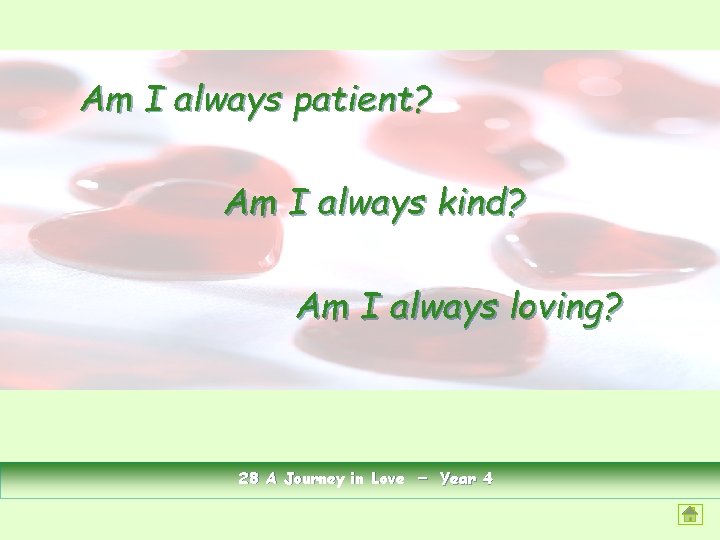 Am I always patient?

Am I always kind?

Am I always loving?

28 A Journey in Love – Year 4